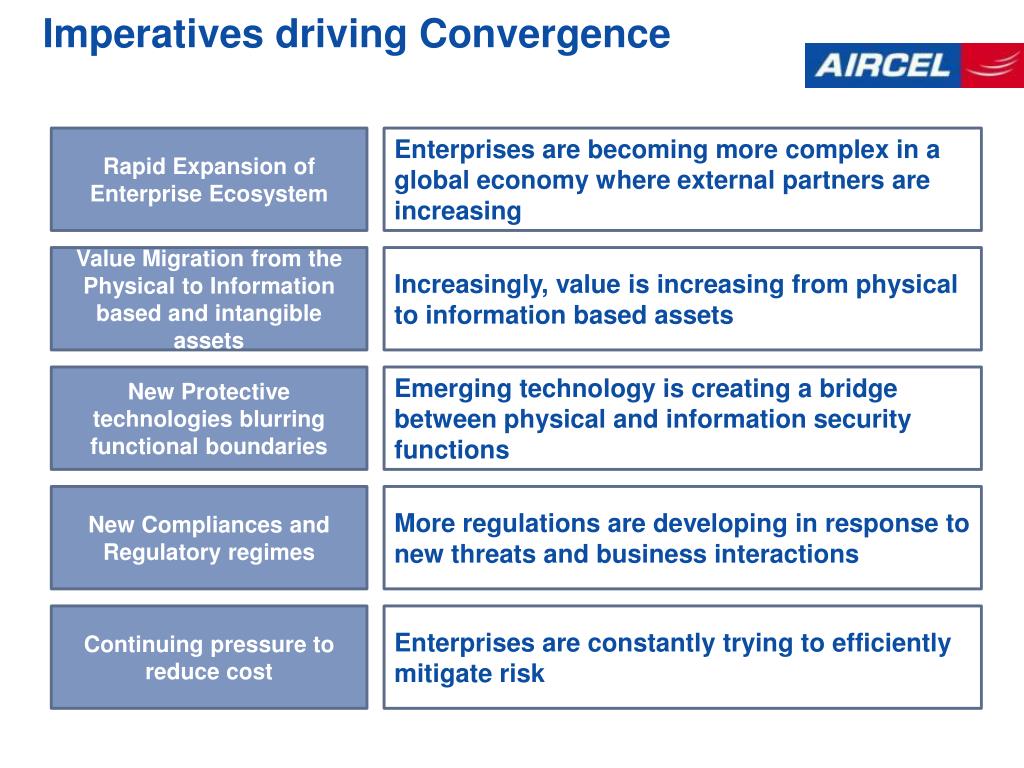 Imperatives driving Convergence

AIRCEL

Rapid Expansion of Enterprise Ecosystem

Enterprises are becoming more complex in a global economy where external partners are increasing

Value Migration from the Physical to Information based and intangible assets

Increasingly, value is increasing from physical to information based assets

New Protective technologies blurring functional boundaries

Emerging technology is creating a bridge between physical and information security functions

New Compliances and Regulatory regimes

More regulations are developing in response to new threats and business interactions

Continuing pressure to reduce cost

Enterprises are constantly trying to efficiently mitigate risk